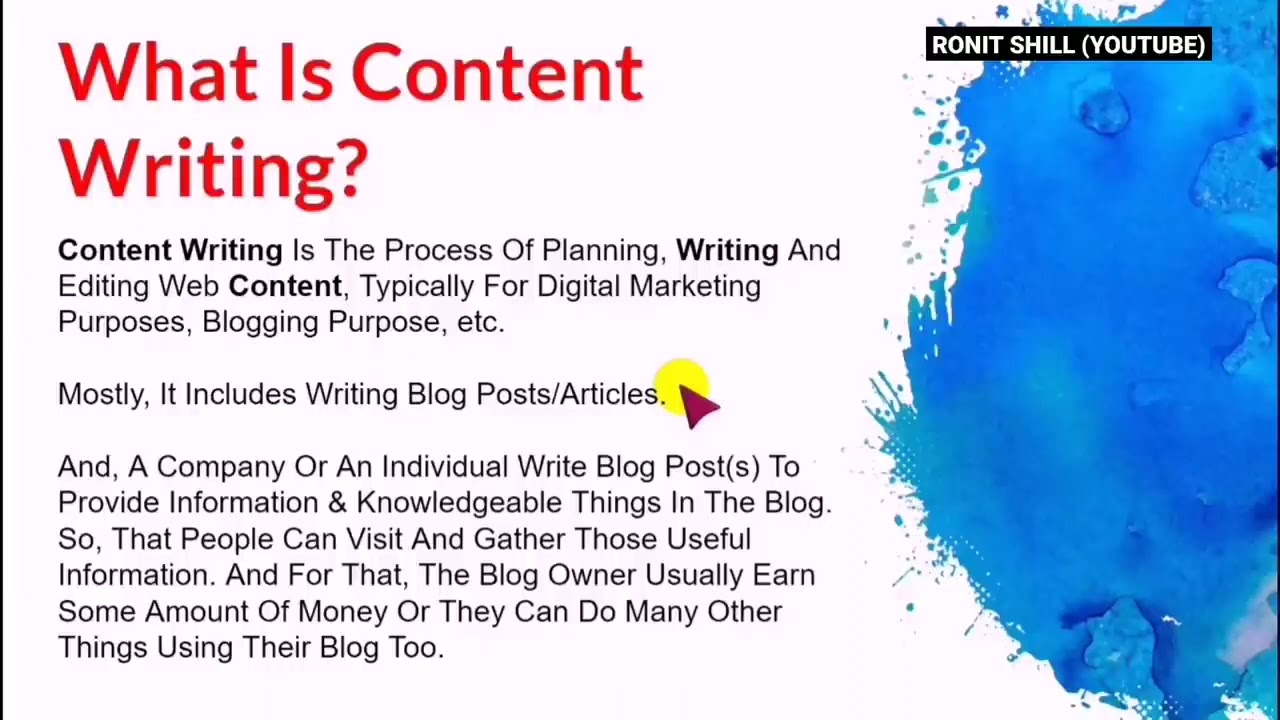 What Is Content Writing?

RONIT SHILL (YOUTUBE)

Content Writing Is The Process Of Planning, Writing And Editing Web Content, Typically For Digital Marketing Purposes, Blogging Purpose, etc.

Mostly, It Includes Writing Blog Posts/Articles.

And, A Company Or An Individual Write Blog Post(s) To Provide Information & Knowledgeable Things In The Blog. So, That People Can Visit And Gather Those Useful Information. And For That, The Blog Owner Usually Earn Some Amount Of Money Or They Can Do Many Other Things Using Their Blog Too.